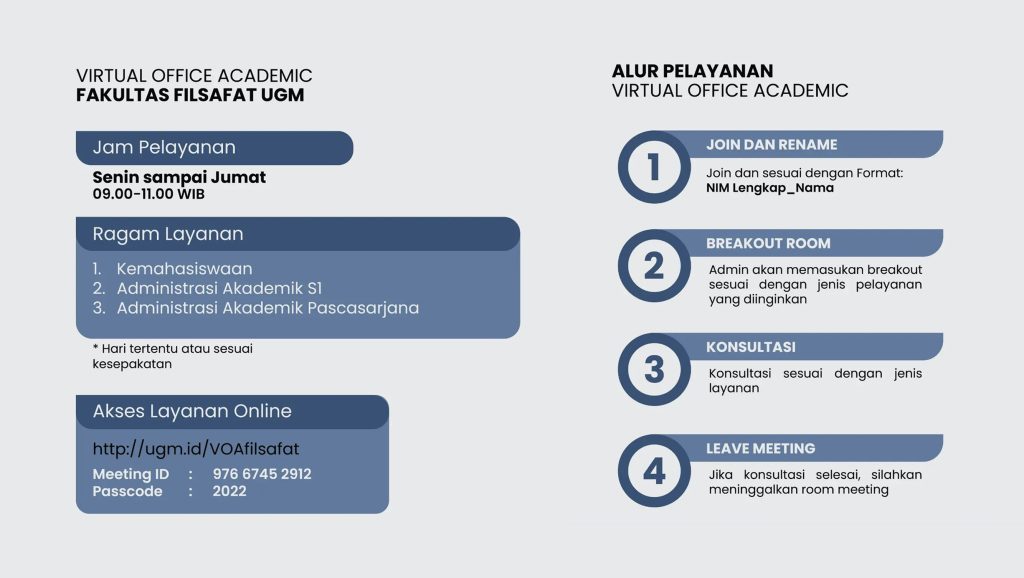 VIRTUAL OFFICE ACADEMIC
FAKULTAS FILSAFAT UGM

Jam Pelayanan

Senin sampai Jumat
09.00-11.00 WIB

Ragam Layanan

1. Kemahasiswaan
2. Administrasi Akademik S1
3. Administrasi Akademik Pascasarjana

* Hari tertentu atau sesuai kesepakatan

Akses Layanan Online

http://ugm.id/VOAfilsafat
Meeting ID : 976 6745 2912
Passcode : 2022

ALUR PELAYANAN
VIRTUAL OFFICE ACADEMIC

1
JOIN DAN RENAME
Join dan sesuai dengan Format:
NIM Lengkap_Nama

2
BREAKOUT ROOM
Admin akan memasukan breakout sesuai dengan jenis pelayanan yang diinginkan

3
KONSULTASI
Konsultasi sesuai dengan jenis layanan

4
LEAVE MEETING
Jika konsultasi selesai, silahkan meninggalkan room meeting